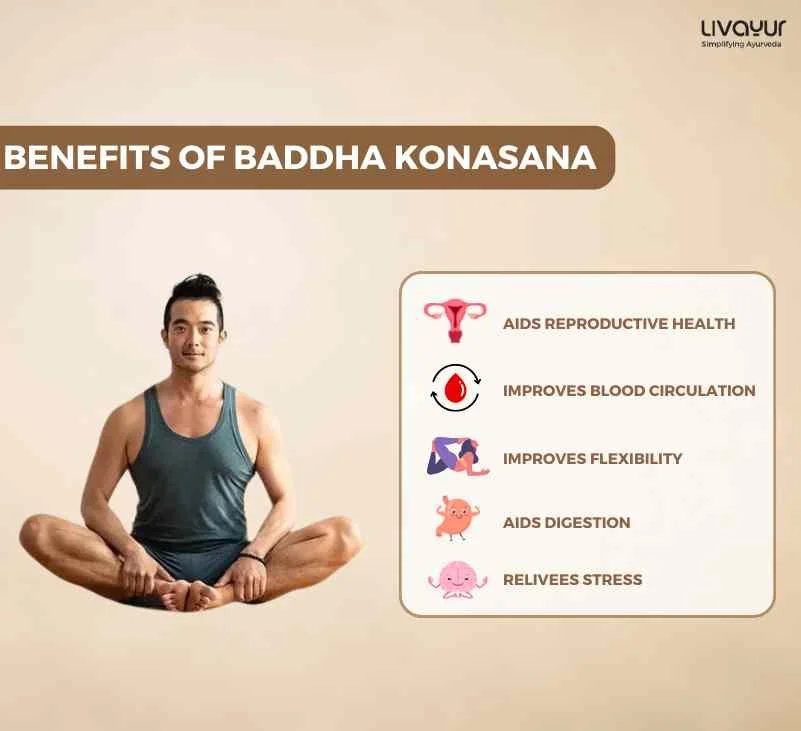 LIVAYUR
Simplifying Ayurveda

BENEFITS OF BADDHA KONASANA

AIDS REPRODUCTIVE HEALTH

IMPROVES BLOOD CIRCULATION

IMPROVES FLEXIBILITY

AIDS DIGESTION

RELIVEES STRESS